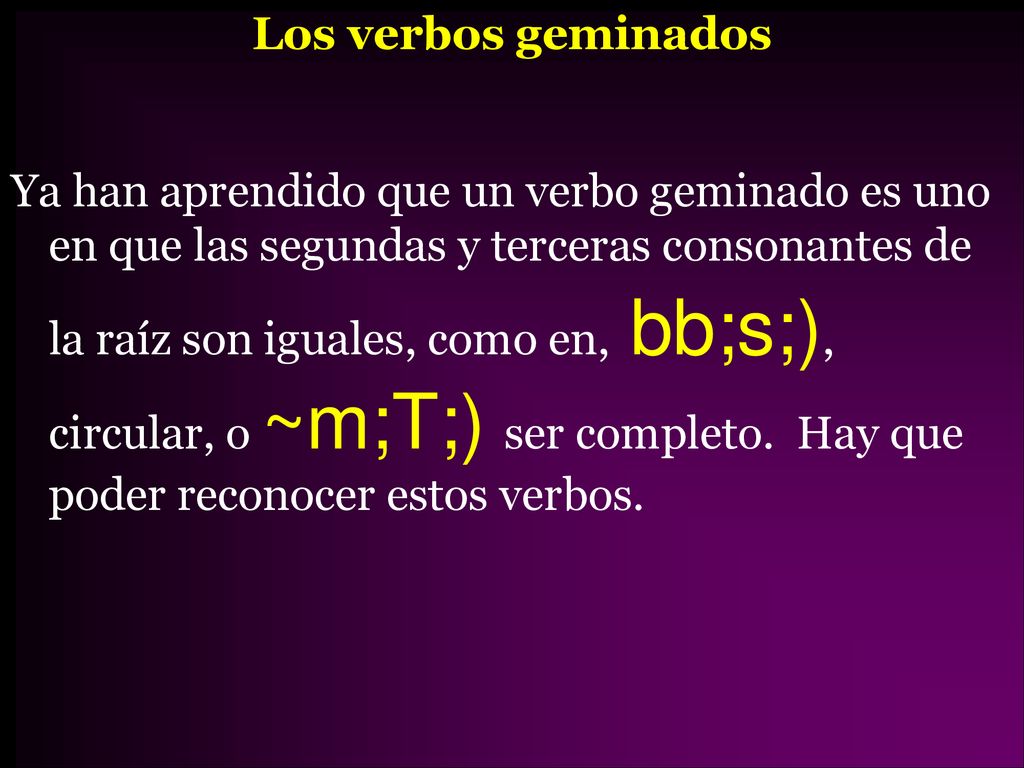 Los verbos geminados

Ya han aprendido que un verbo geminado es uno en que las segundas y terceras consonantes de la raíz son iguales, como en, bb;s;), circular, o ~m;T;) ser completo. Hay que poder reconocer estos verbos.